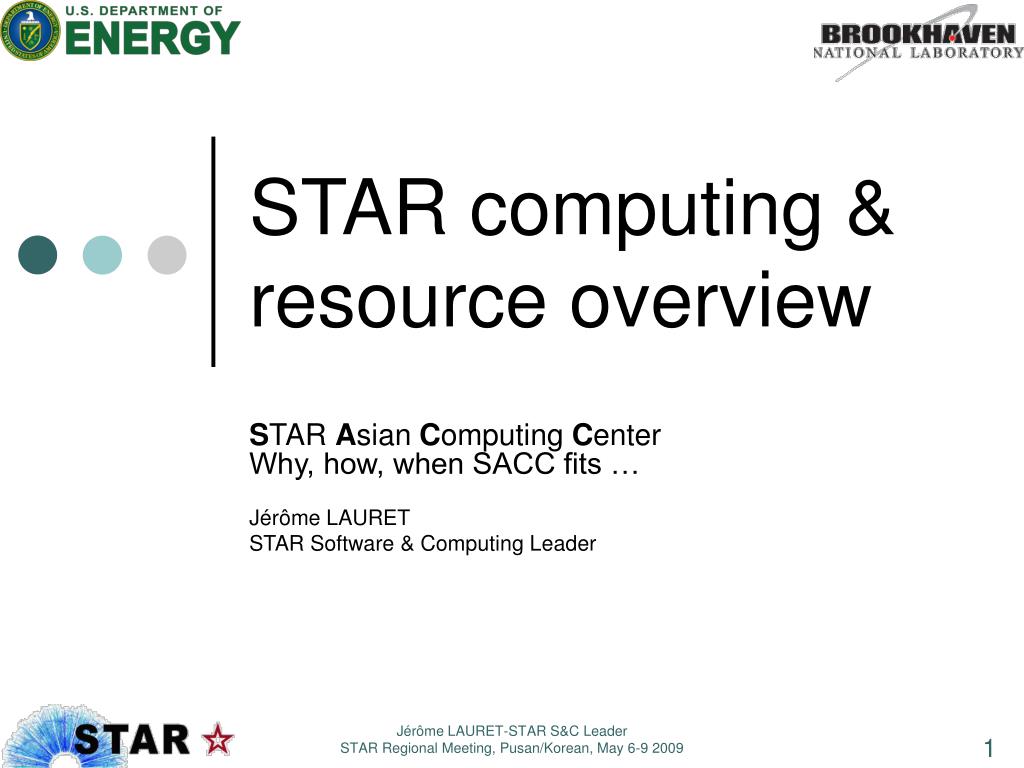 U.S. DEPARTMENT OF
ENERGY

BROOKHAVEN
NATIONAL LABORATORY

STAR computing & resource overview

STAR Asian Computing Center
Why, how, when SACC fits …

Jérôme LAURET
STAR Software & Computing Leader

STAR

Jérôme LAURET-STAR S&C Leader
STAR Regional Meeting, Pusan/Korean, May 6-9 2009

1